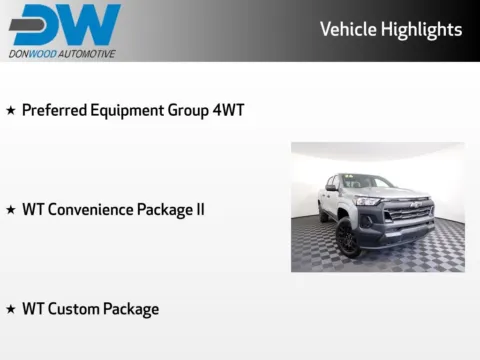 DW
DONWOOD AUTOMOTIVE

Vehicle Highlights

★ Preferred Equipment Group 4WT

★ WT Convenience Package II

★ WT Custom Package